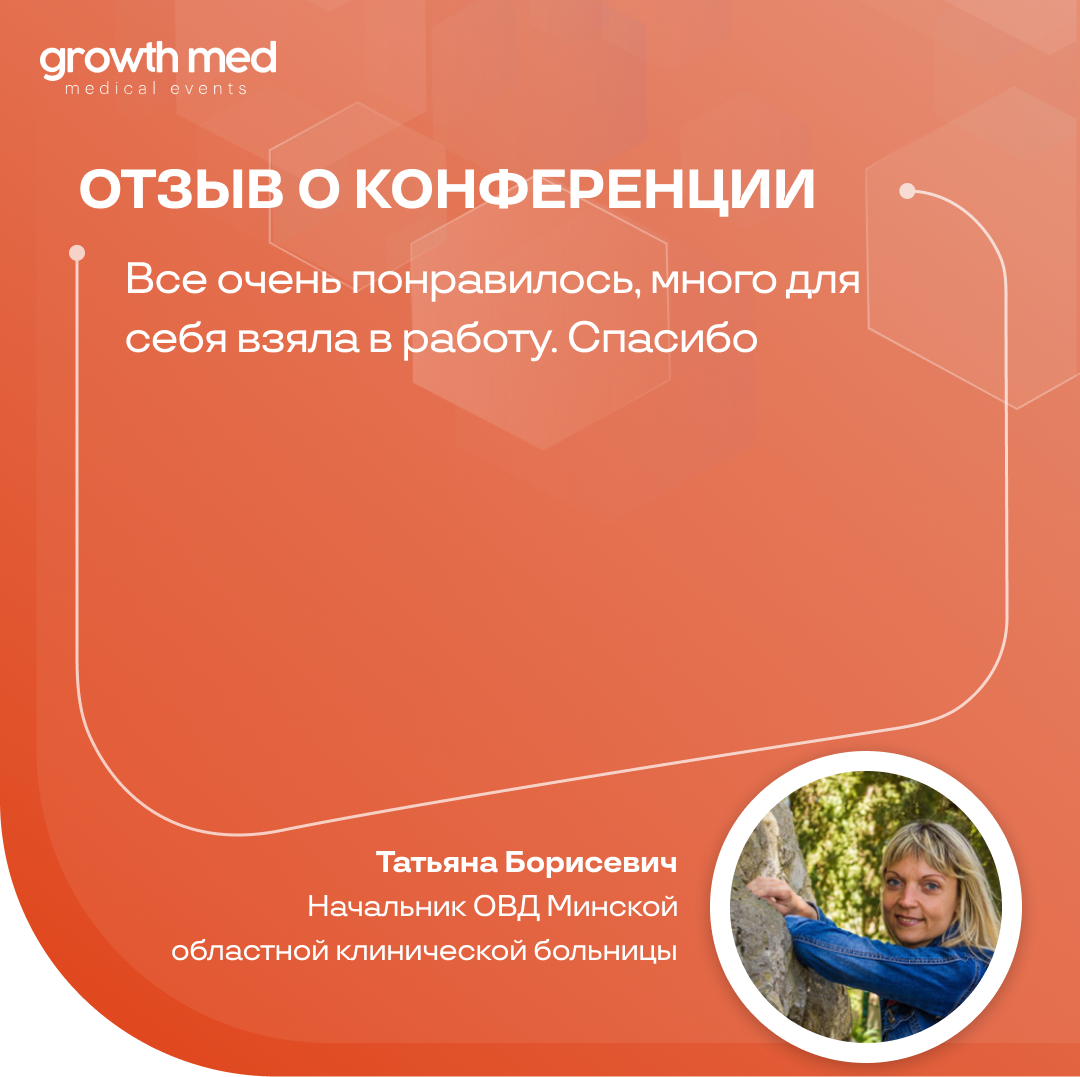 growth med
medical events

ОТЗЫВ О КОНФЕРЕНЦИИ

Все очень понравилось, много для себя взяла в работу. Спасибо

Татьяна Борисевич
Начальник ОВД Минской областной клинической больницы